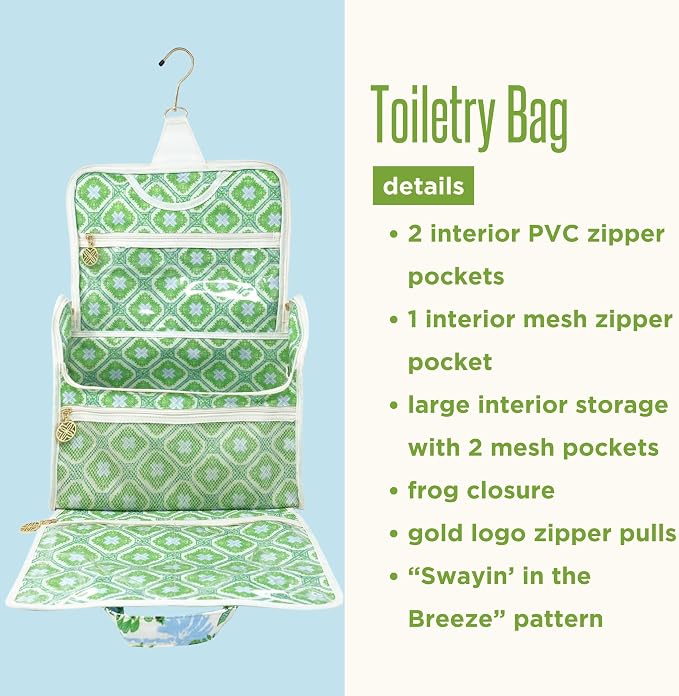 Toiletry Bag

details

• 2 interior PVC zipper pockets
• 1 interior mesh zipper pocket
• large interior storage with 2 mesh pockets
• frog closure
• gold logo zipper pulls
• “Swayin’ in the Breeze” pattern